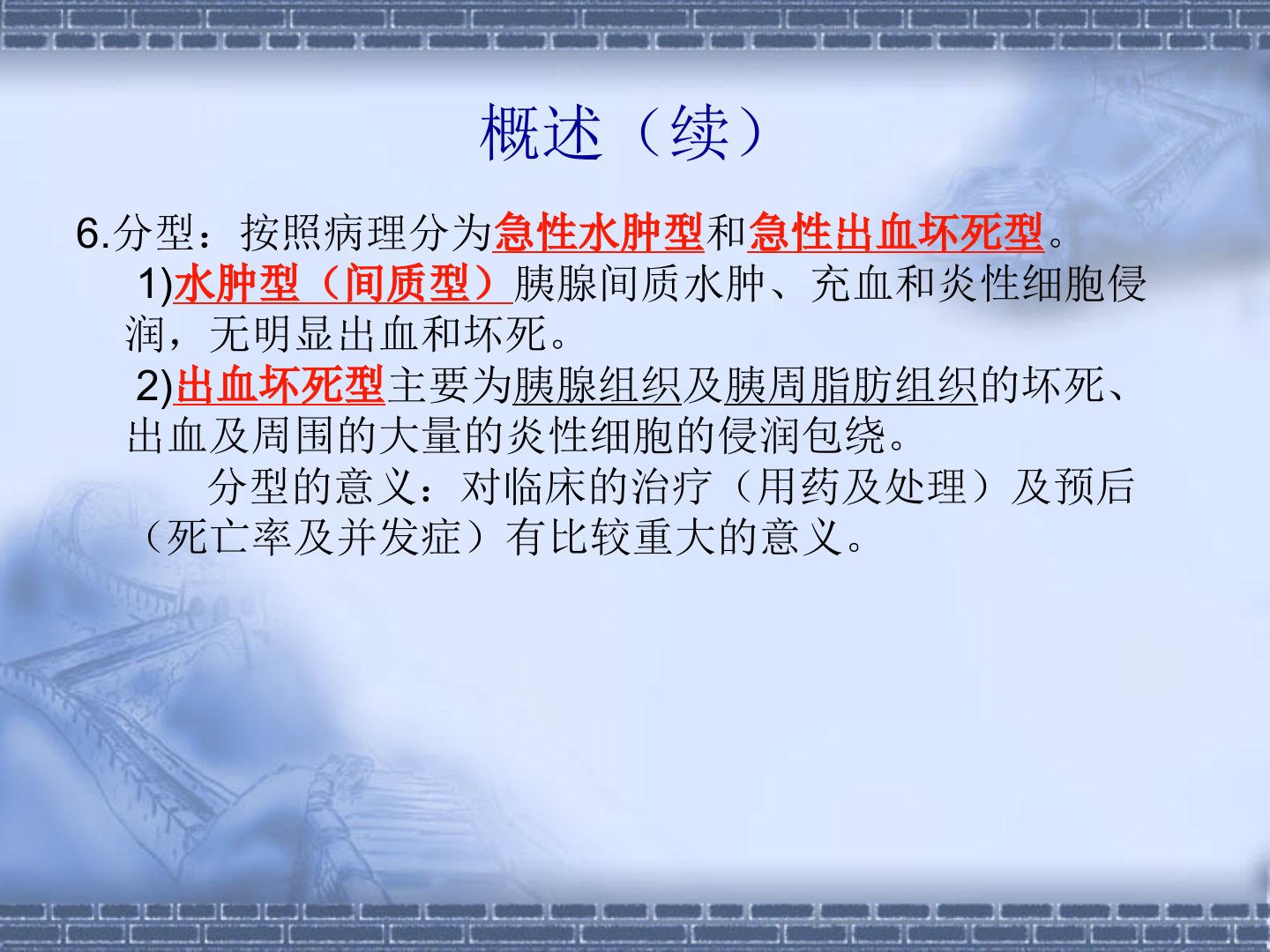 概述（续）

6.分型：按照病理分为急性水肿型和急性出血坏死型。

1)水肿型（间质型）胰腺间质水肿、充血和炎性细胞侵润，无明显出血和坏死。

2)出血坏死型主要为胰腺组织及胰周脂肪组织的坏死、出血及周围的大量的炎性细胞的侵润包绕。

分型的意义：对临床的治疗（用药及处理）及预后（死亡率及并发症）有比较重大的意义。